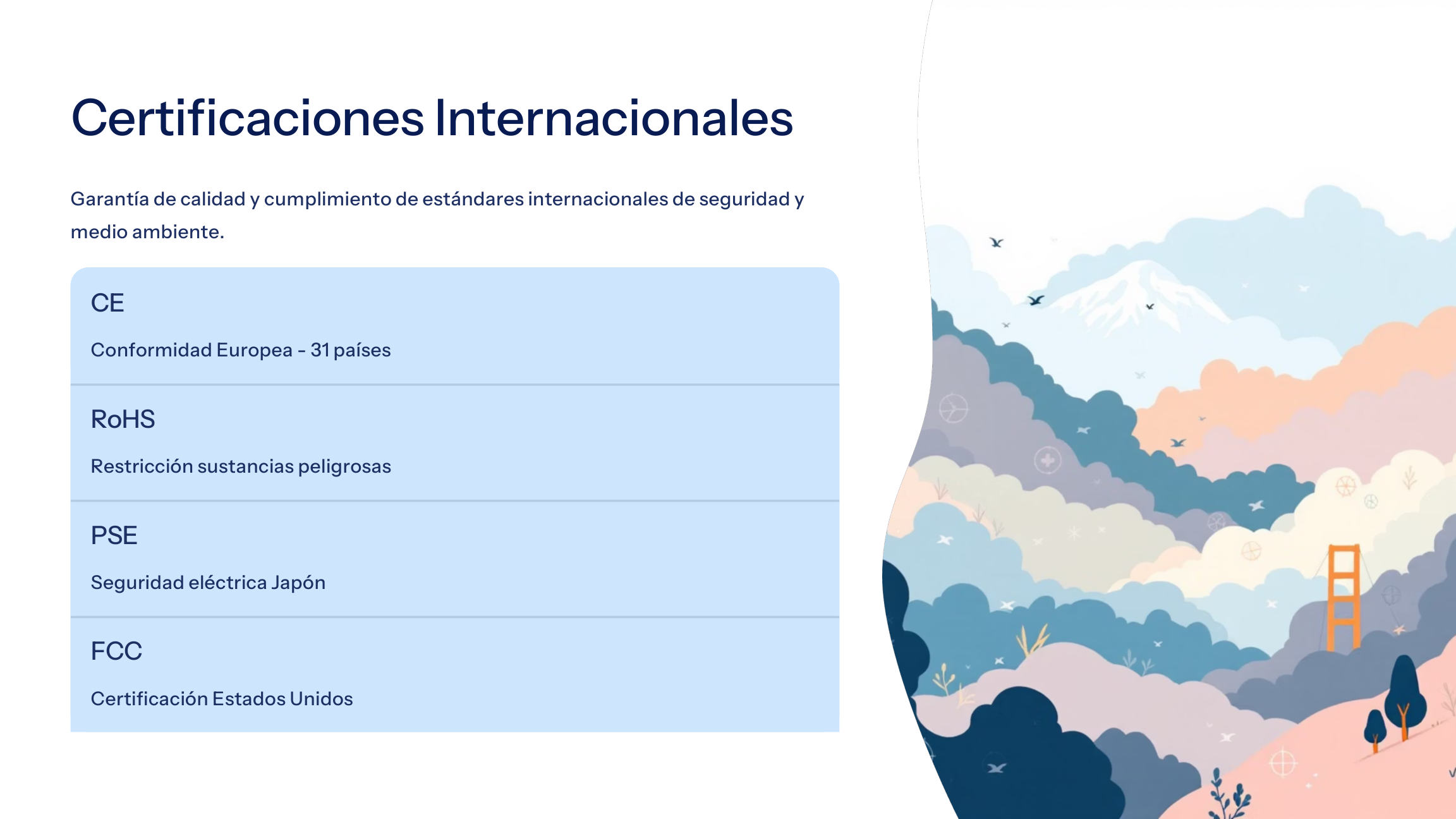 Certificaciones Internacionales

Garantía de calidad y cumplimiento de estándares internacionales de seguridad y medio ambiente.

CE

Conformidad Europea - 31 países

RoHS

Restricción sustancias peligrosas

PSE

Seguridad eléctrica Japón

FCC

Certificación Estados Unidos